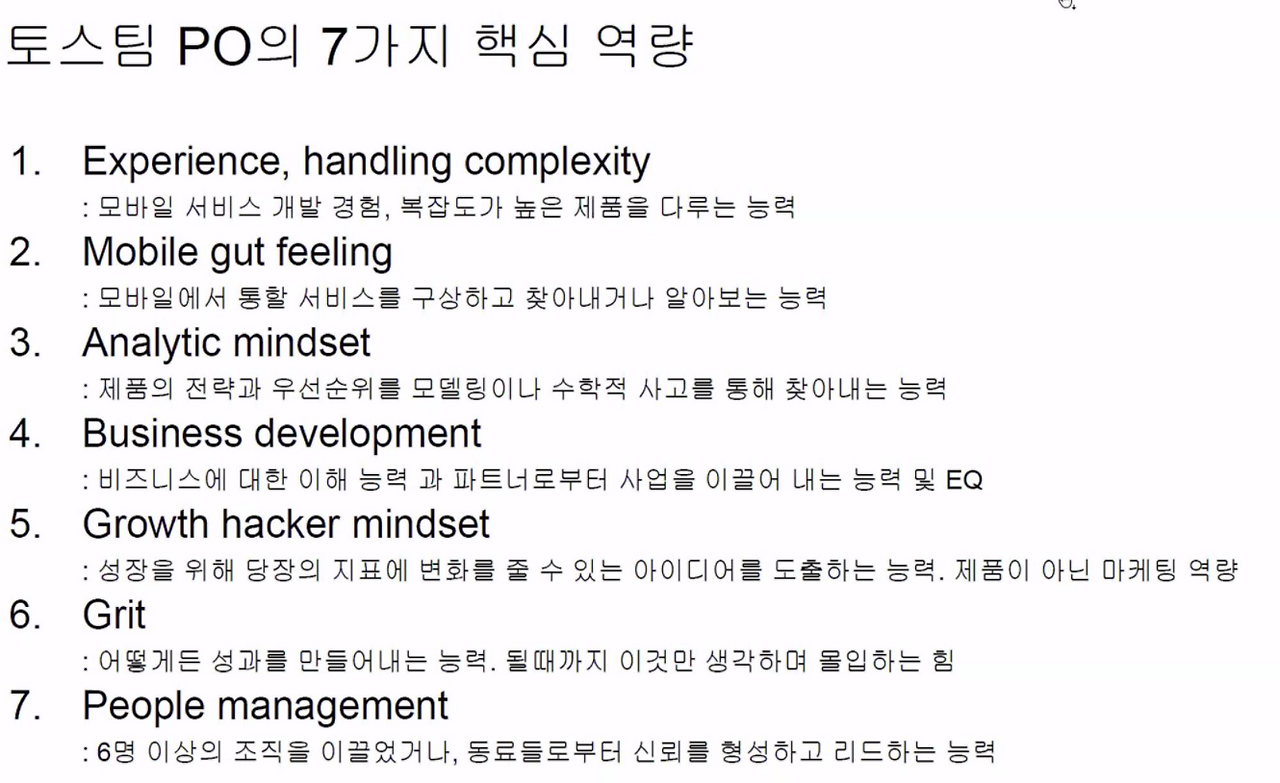 토스팀 PO의 7가지 핵심 역량

1. Experience, handling complexity
: 모바일 서비스 개발 경험, 복잡도가 높은 제품을 다루는 능력

2. Mobile gut feeling
: 모바일에서 통할 서비스를 구상하고 찾아내거나 알아보는 능력

3. Analytic mindset
: 제품의 전략과 우선순위를 모델링이나 수학적 사고를 통해 찾아내는 능력

4. Business development
: 비즈니스에 대한 이해 능력 과 파트너로부터 사업을 이끌어 내는 능력 및 EQ

5. Growth hacker mindset
: 성장을 위해 당장의 지표에 변화를 줄 수 있는 아이디어를 도출하는 능력. 제품이 아닌 마케팅 역량

6. Grit
: 어떻게든 성과를 만들어내는 능력. 될때까지 이것만 생각하며 몰입하는 힘

7. People management
: 6명 이상의 조직을 이끌었거나, 동료들로부터 신뢰를 형성하고 리드하는 능력